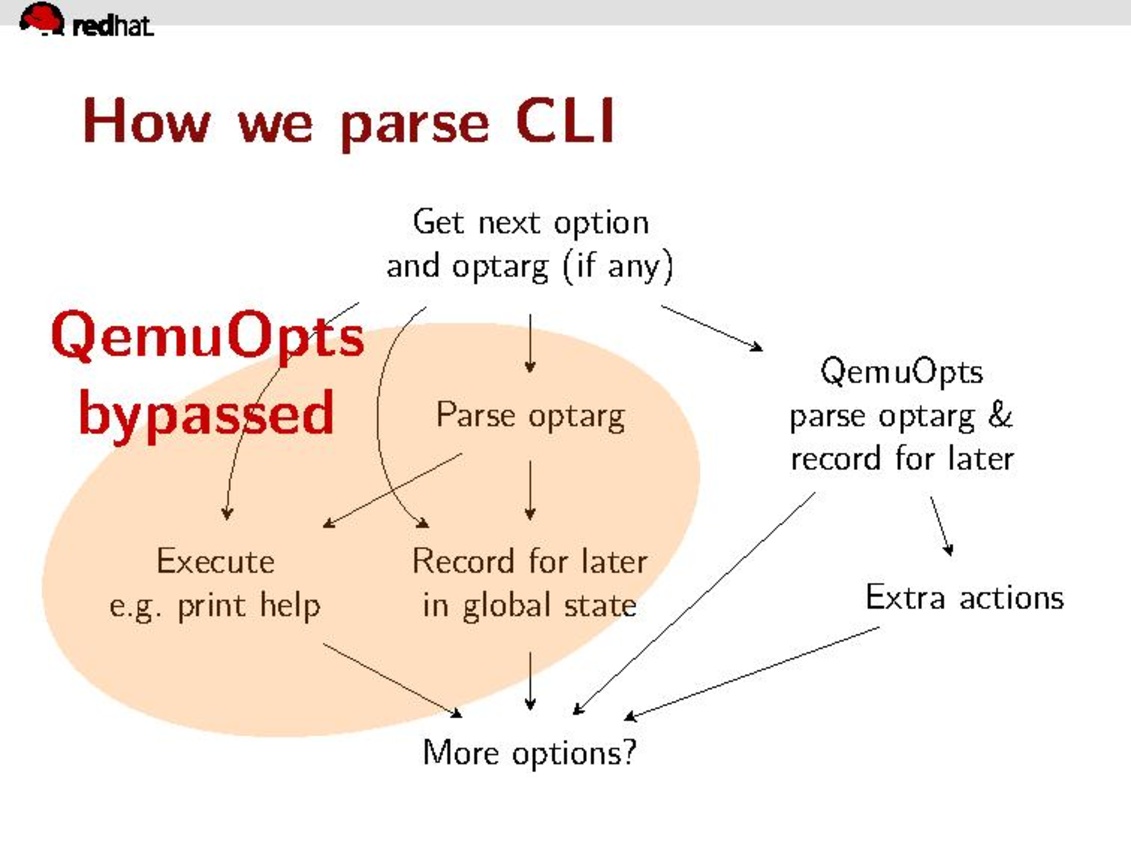 redhat.

How we parse CLI

Get next option and optarg (if any)

QemuOpts bypassed

Parse optarg

QemuOpts parse optarg & record for later

Execute e.g. print help

Record for later in global state

Extra actions

More options?